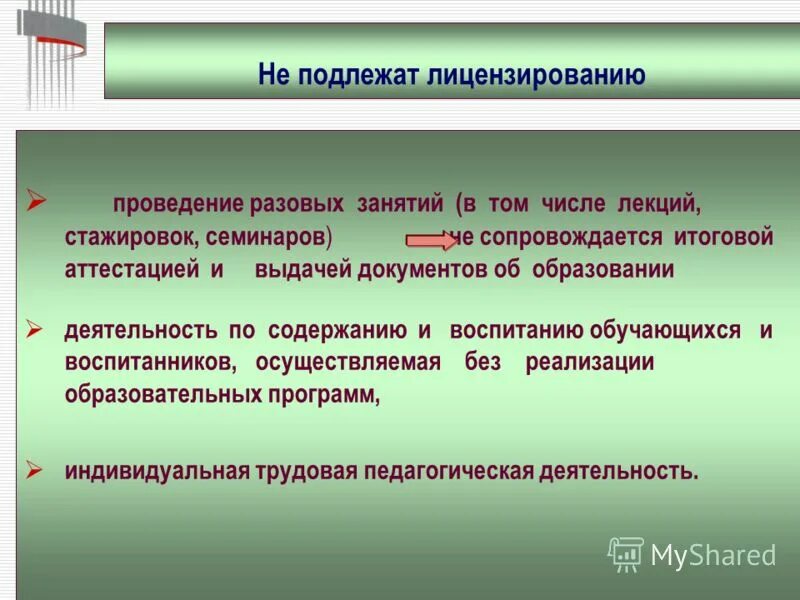 Не подлежат лицензированию

➢ проведение разовых занятий (в том числе лекций, стажировок, семинаров) не сопровождается итоговой аттестацией и выдачей документов об образовании

➢ деятельность по содержанию и воспитанию обучающихся и воспитанников, осуществляемая без реализации образовательных программ,

➢ индивидуальная трудовая педагогическая деятельность.

MyShared